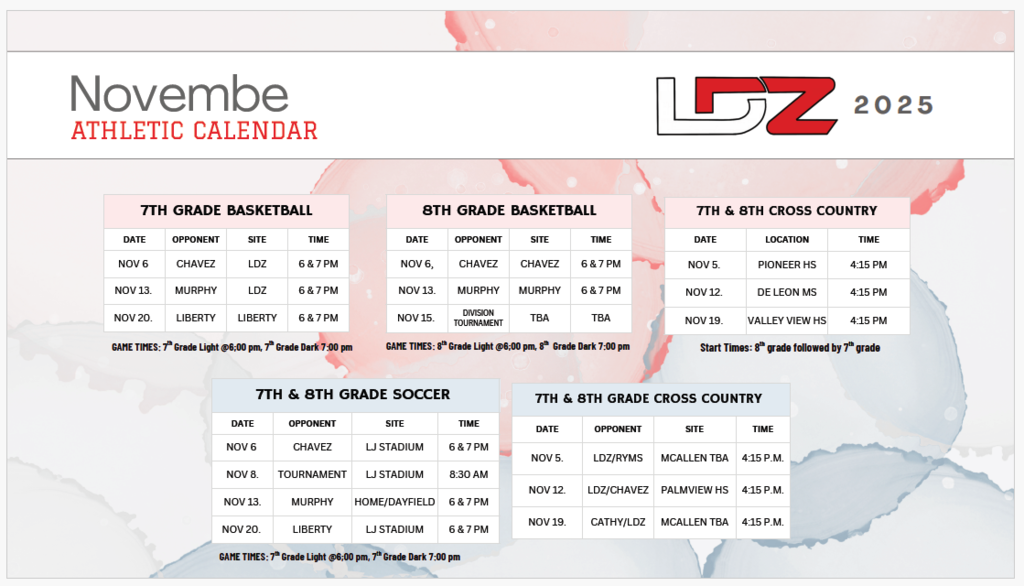 Novembe
ATHLETIC CALENDAR

LDZ 2025

7TH GRADE BASKETBALL

| DATE | OPPONENT | SITE | TIME |
|---|---|---|---|
| NOV 6 | CHAVEZ | LDZ | 6 & 7 PM |
| NOV 13. | MURPHY | LDZ | 6 & 7 PM |
| NOV 20. | LIBERTY | LIBERTY | 6 & 7 PM |

GAME TIMES: $7^{th}$ Grade Light @6;00 pm, $7^{th}$ Grade Dark 7:00 pm

8TH GRADE BASKETBALL

| DATE | OPPONENT | SITE | TIME |
|---|---|---|---|
| NOV 6, | CHAVEZ | CHAVEZ | 6 & 7 PM |
| NOV 13. | MURPHY | MURPHY | 6 & 7 PM |
| NOV 15. | DIVISION TOURNAMENT | TBA | TBA |

GAME TIMES: $8^{th}$ Grade Light @6;00 pm, $8^{th}$ Grade Dark 7:00 pm

7TH & 8TH CROSS COUNTRY

| DATE | LOCATION | TIME |
|---|---|---|
| NOV 5. | PIONEER HS | 4:15 PM |
| NOV 12. | DE LEON MS | 4:15 PM |
| NOV 19. | VALLEY VIEW HS | 4:15 PM |

Start Times: $8^{th}$ grade followed by $7^{th}$ grade

7TH & 8TH GRADE SOCCER

| DATE | OPPONENT | SITE | TIME |
|---|---|---|---|
| NOV 6 | CHAVEZ | LJ STADIUM | 6 & 7 PM |
| NOV 8. | TOURNAMENT | LJ STADIUM | 8:30 AM |
| NOV 13. | MURPHY | HOME/DAYFIELD | 6 & 7 PM |
| NOV 20. | LIBERTY | LJ STADIUM | 6 & 7 PM |

GAME TIMES: $7^{th}$ Grade Light @6;00 pm, $7^{th}$ Grade Dark 7:00 pm

7TH & 8TH GRADE CROSS COUNTRY

| DATE | OPPONENT | SITE | TIME |
|---|---|---|---|
| NOV 5. | LDZ/RYMS | MCALLEN TBA | 4:15 P.M. |
| NOV 12. | LDZ/CHAVEZ | PALMVIEW HS | 4:15 P.M. |
| NOV 19. | CATHY/LDZ | MCALLEN TBA | 4:15 P.M. |